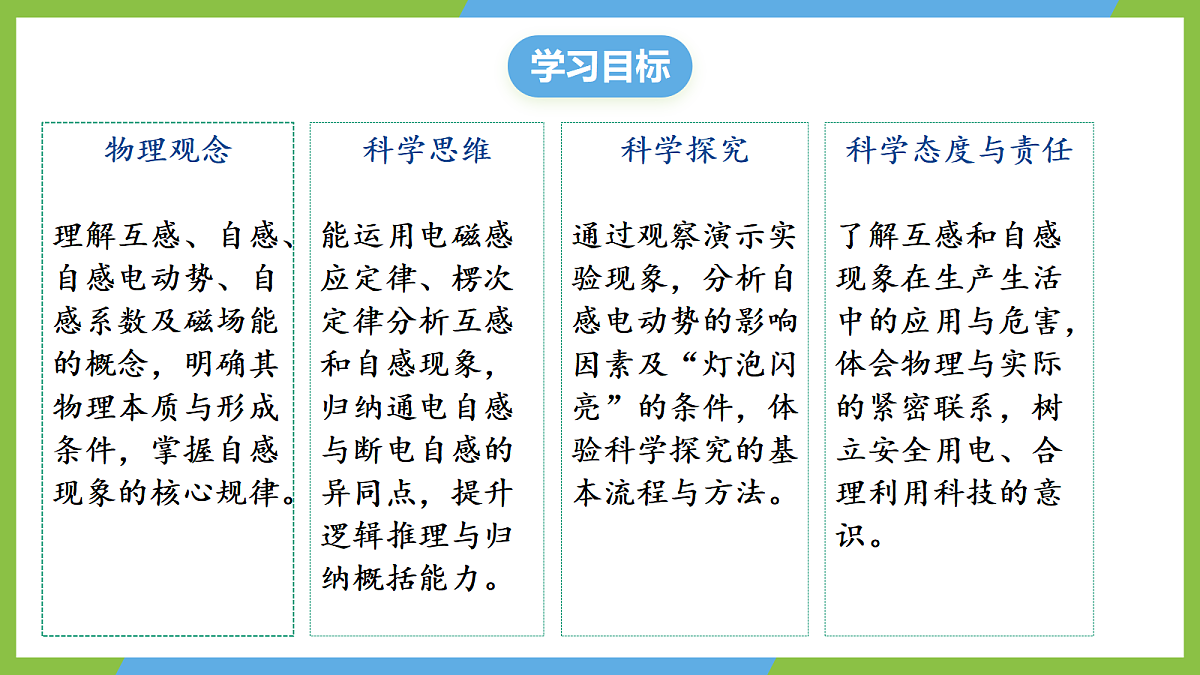 学习目标

物理观念

理解互感、自感、自感电动势、自感系数及磁场能的概念，明确其物理本质与形成条件，掌握自感现象的核心规律。

科学思维

能运用电磁感应定律、楞次定律分析互感和自感现象，归纳通电自感与断电自感的异同点，提升逻辑推理与归纳概括能力。

科学探究

通过观察演示实验现象，分析自感电动势的影响因素及“灯泡闪亮”的条件，体验科学探究的基本流程与方法。

科学态度与责任

了解互感和自感现象在生产生活中的应用与危害，体会物理与实际的紧密联系，树立安全用电、合理利用科技的意识。